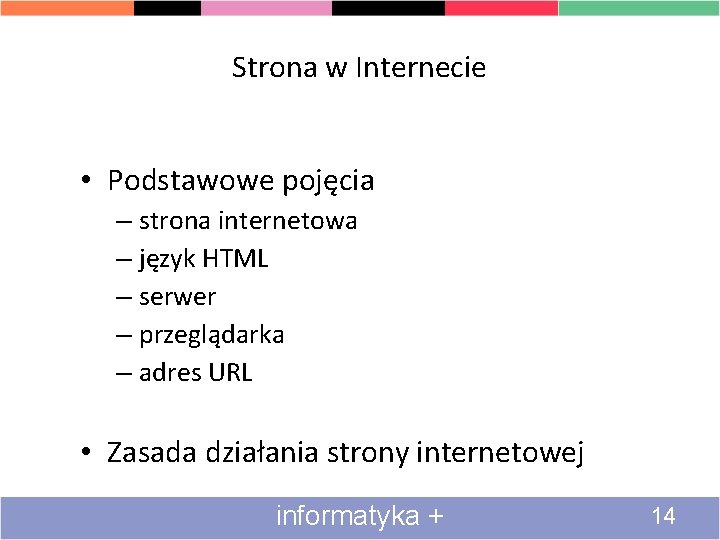 Strona w Internecie

• Podstawowe pojęcia
– strona internetowa
– język HTML
– serwer
– przeglądarka
– adres URL

• Zasada działania strony internetowej

informatyka +

14